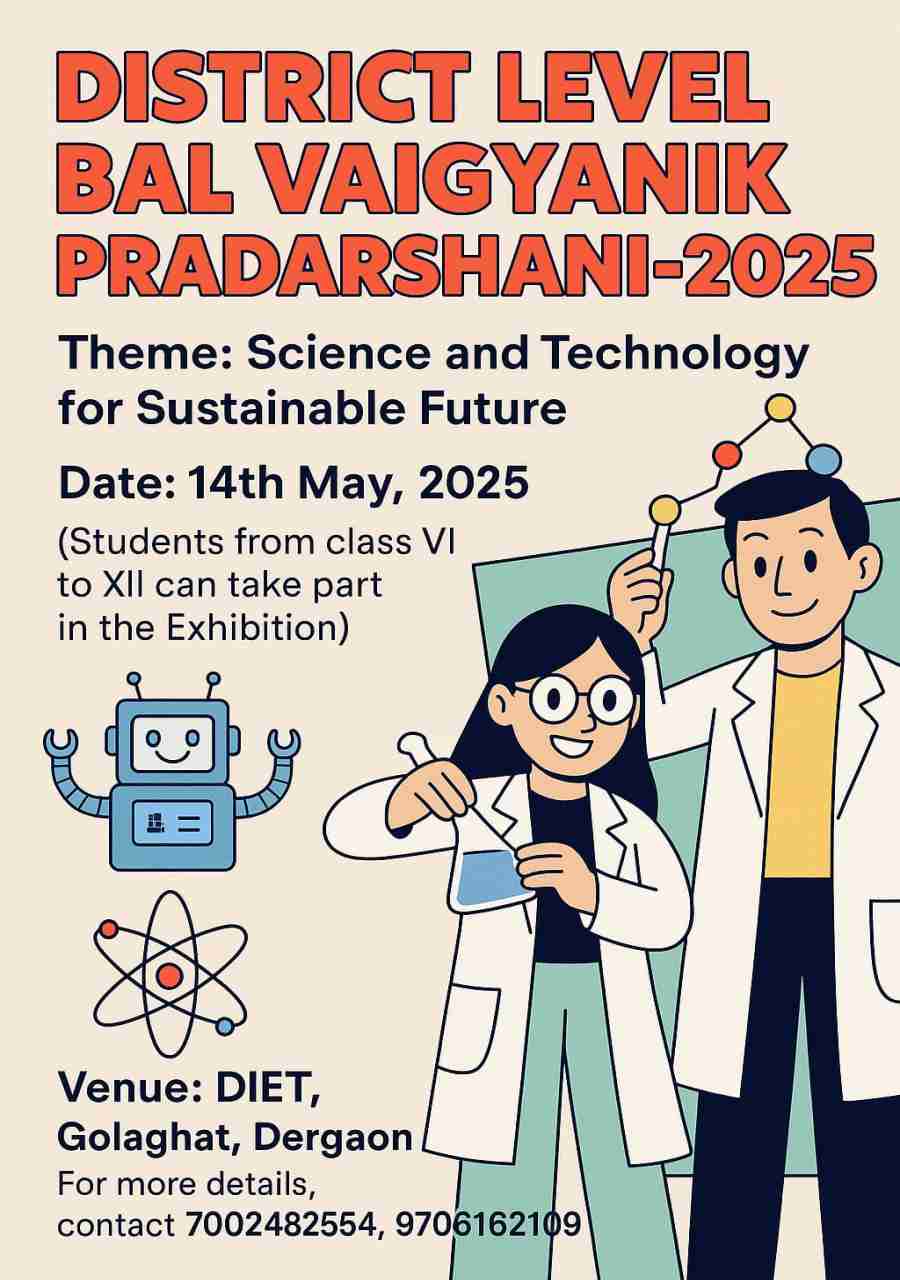 DISTRICT LEVEL BAL VAIGYANIK PRADARSHANI-2025

Theme: Science and Technology for Sustainable Future

Date: 14th May, 2025

(Students from class VI to XII can take part in the Exhibition)

Venue: DIET, Golaghat, Dergaon

For more details, contact 7002482554, 9706162109